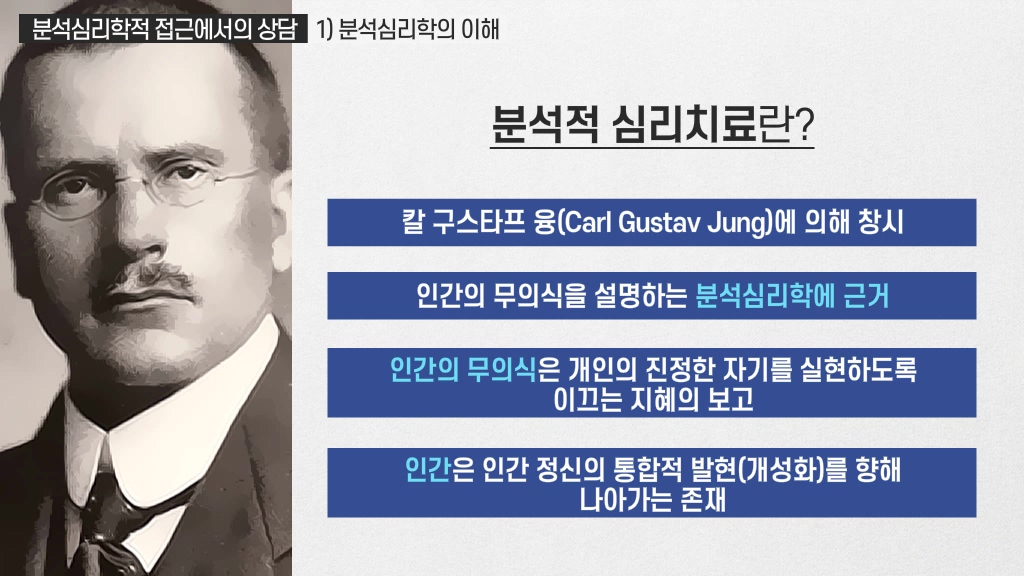 분석심리학적 접근에서의 상담 1) 분석심리학의 이해

분석적 심리치료란?

칼 구스타프 융(Carl Gustav Jung)에 의해 창시

인간의 무의식을 설명하는 분석심리학에 근거

인간의 무의식은 개인의 진정한 자기를 실현하도록 이끄는 지혜의 보고

인간은 인간 정신의 통합적 발현(개성화)를 향해 나아가는 존재